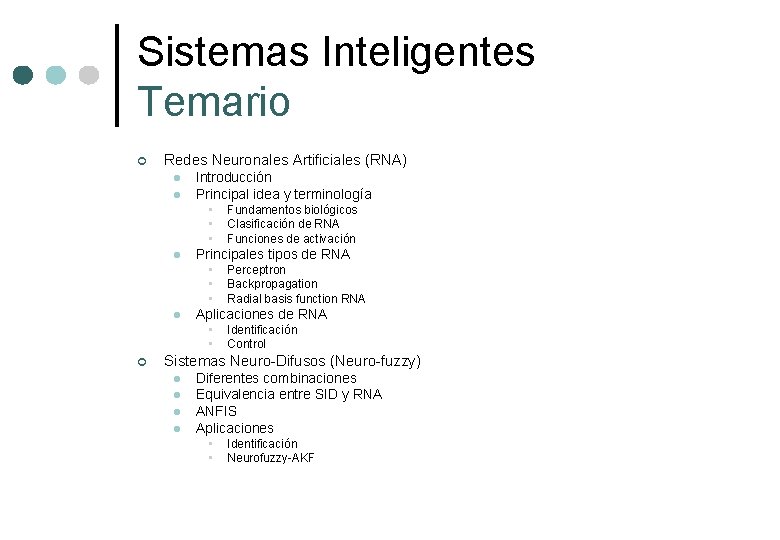 Sistemas Inteligentes
Temario

- Redes Neuronales Artificiales (RNA)
  - Introducción
  - Principal idea y terminología
    - Fundamentos biológicos
    - Clasificación de RNA
    - Funciones de activación
  - Principales tipos de RNA
    - Perceptron
    - Backpropagation
    - Radial basis function RNA
  - Aplicaciones de RNA
    - Identificación
    - Control
- Sistemas Neuro-Difusos (Neuro-fuzzy)
  - Diferentes combinaciones
  - Equivalencia entre SID y RNA
  - ANFIS
  - Aplicaciones
    - Identificación
    - Neurofuzzy-AKF